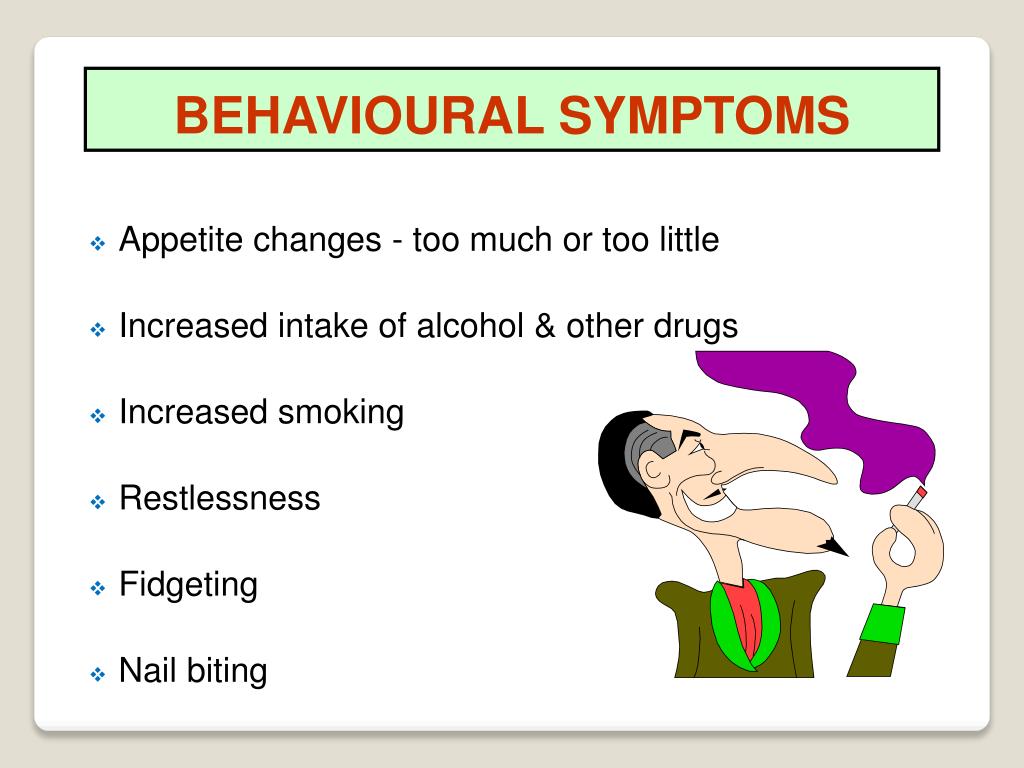 BEHAVIOURAL SYMPTOMS

❖ Appetite changes - too much or too little

❖ Increased intake of alcohol & other drugs

❖ Increased smoking

❖ Restlessness

❖ Fidgeting

❖ Nail biting